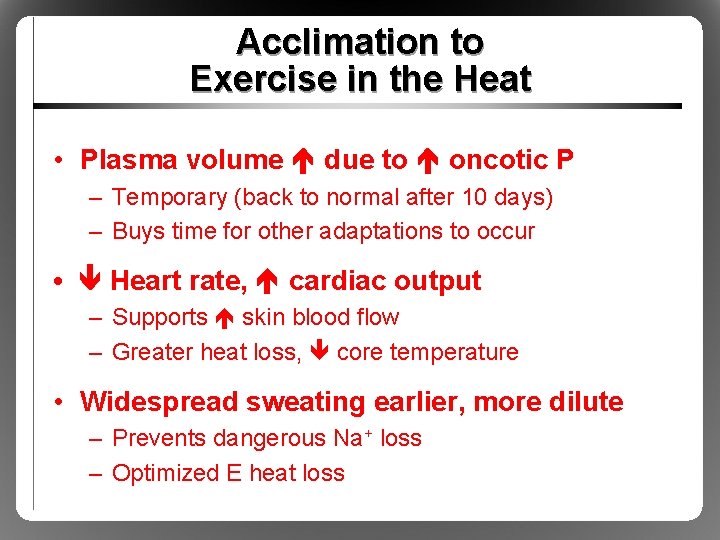 Acclimation to Exercise in the Heat

• Plasma volume ↑ due to ↑ oncotic P
– Temporary (back to normal after 10 days)
– Buys time for other adaptations to occur

• ↓ Heart rate, ↑ cardiac output
– Supports ↑ skin blood flow
– Greater heat loss, ↓ core temperature

• Widespread sweating earlier, more dilute
– Prevents dangerous $Na^+$ loss
– Optimized E heat loss